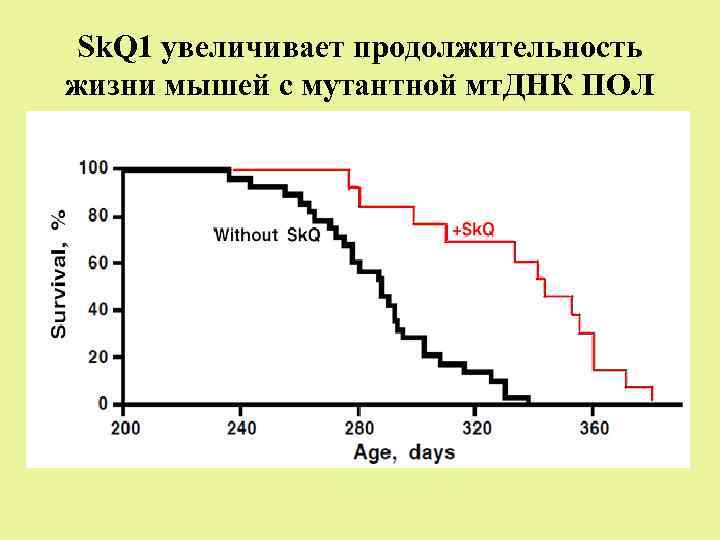 SkQ1 увеличивает продолжительность жизни мышей с мутантной мтДНК ПОЛ

Survival, %

100
80
60
40
20
0

Without SkQ

+SkQ

200
240
280
320
360

Age, days